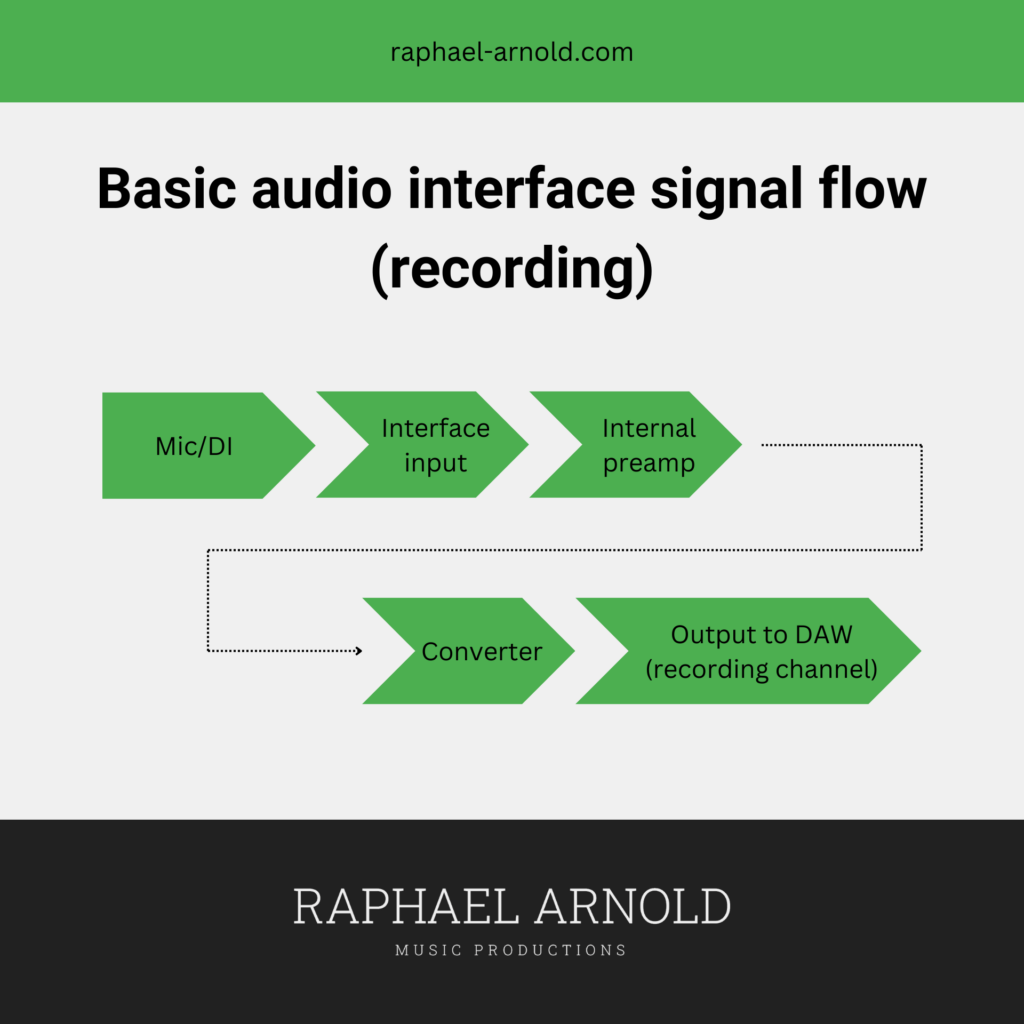 raphael-arnold.com

Basic audio interface signal flow (recording)

Mic/DI

Interface input

Internal preamp

Converter

Output to DAW (recording channel)

RAPHAEL ARNOLD

MUSIC PRODUCTIONS